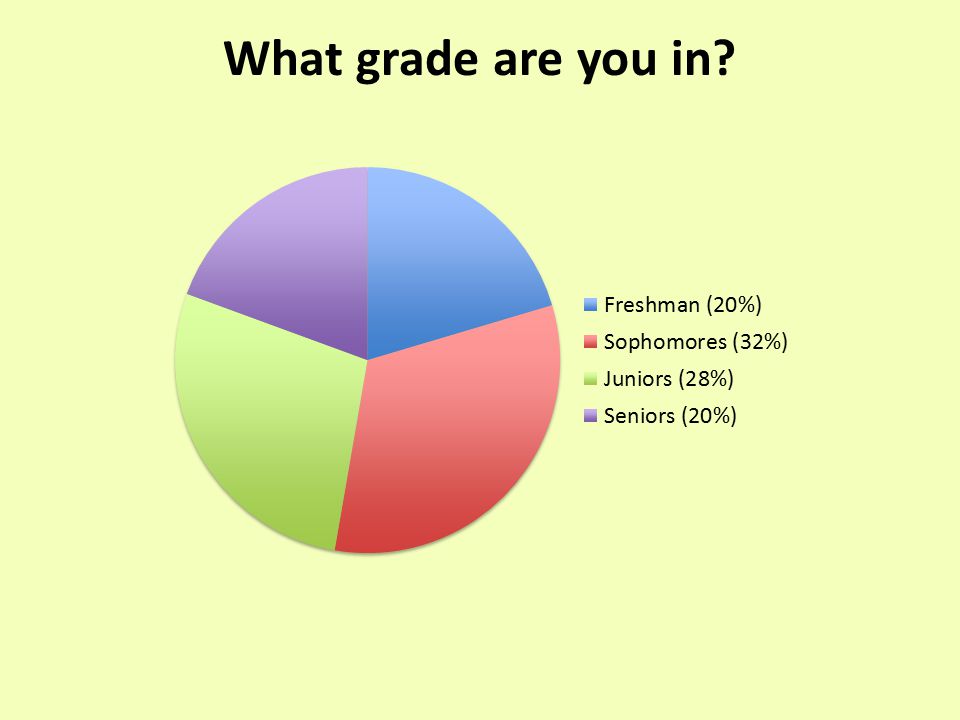 What grade are you in?

Freshman (20%)
Sophomores (32%)
Juniors (28%)
Seniors (20%)